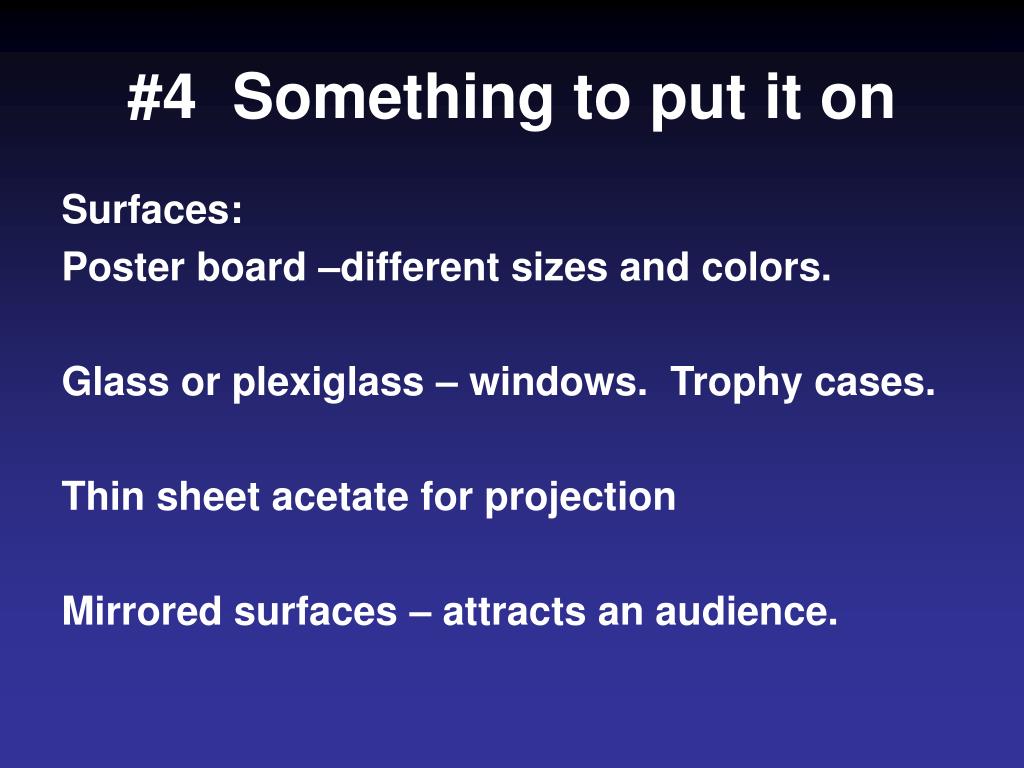 #4  Something to put it on

Surfaces:
Poster board –different sizes and colors.

Glass or plexiglass – windows.  Trophy cases.

Thin sheet acetate for projection

Mirrored surfaces – attracts an audience.